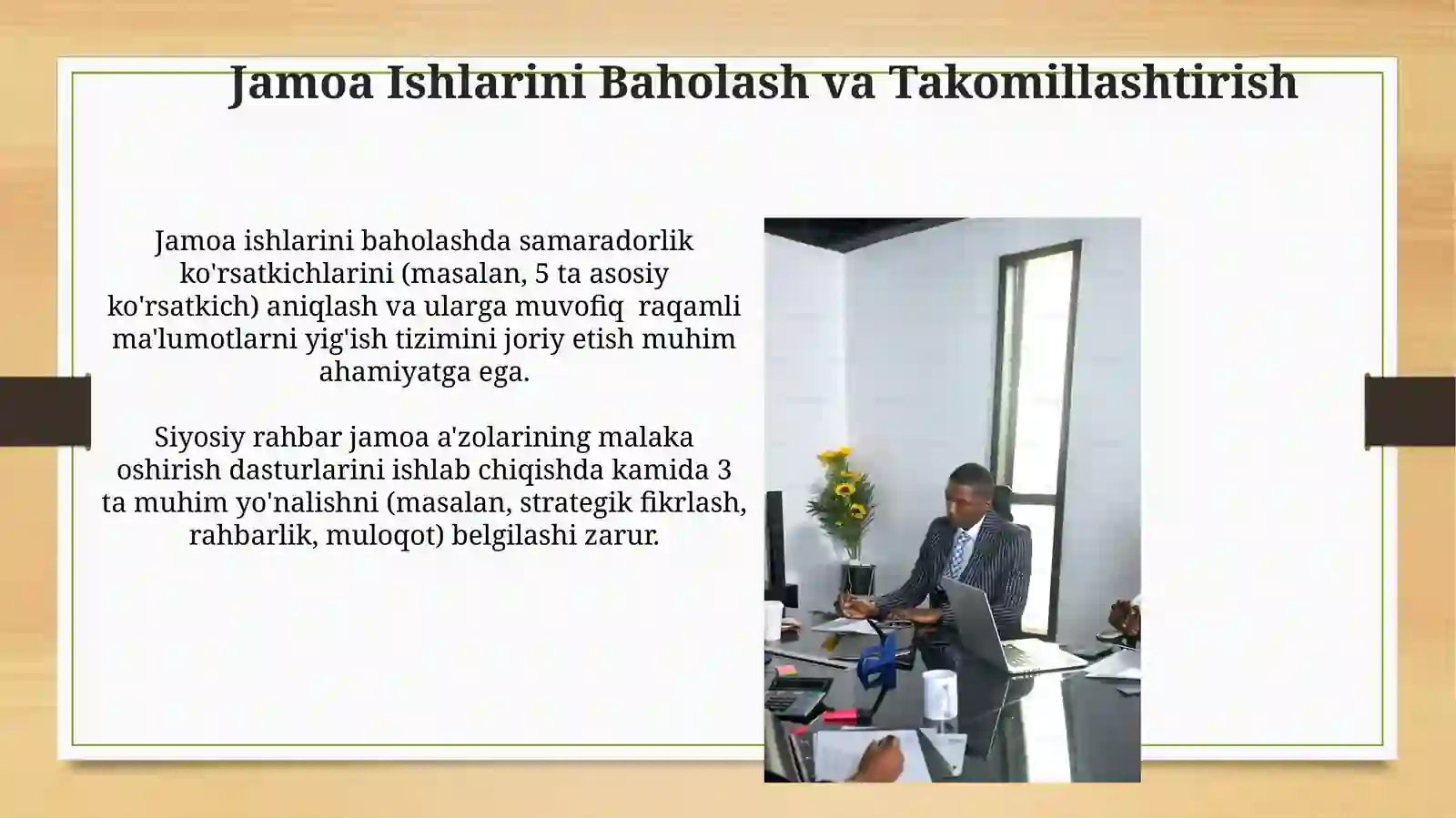 Jamoa Ishlarini Baholash va Takomillashtirish

Jamoa ishlarini baholashda samaradorlik ko'rsatkichlarini (masalan, 5 ta asosiy ko'rsatkich) aniqlash va ularga muvofiq raqamli ma'lumotlarni yig'ish tizimini joriy etish muhim ahamiyatga ega.

Siyosiy rahbar jamoa a'zolarining malaka oshirish dasturlarini ishlab chiqishda kamida 3 ta muhim yo'nalishni (masalan, strategik fikrlash, rahbarlik, muloqot) belgilashi zarur.